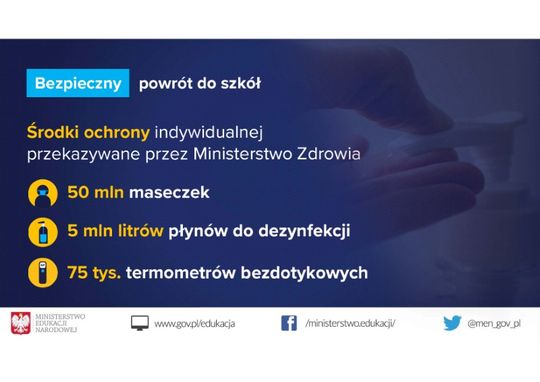 Bezpieczny powrót do szkół

Środki ochrony indywidualnej przekazywane przez Ministerstwo Zdrowia

50 mln maseczek

5 mln litrów płynów do dezynfekcji

75 tys. termometrów bezdotykowych

MINISTERSTWO EDUKACJI NARODOWEJ

www.gov.pl/edukacja

/ministerstwo.edukacji/

@men_gov_pl